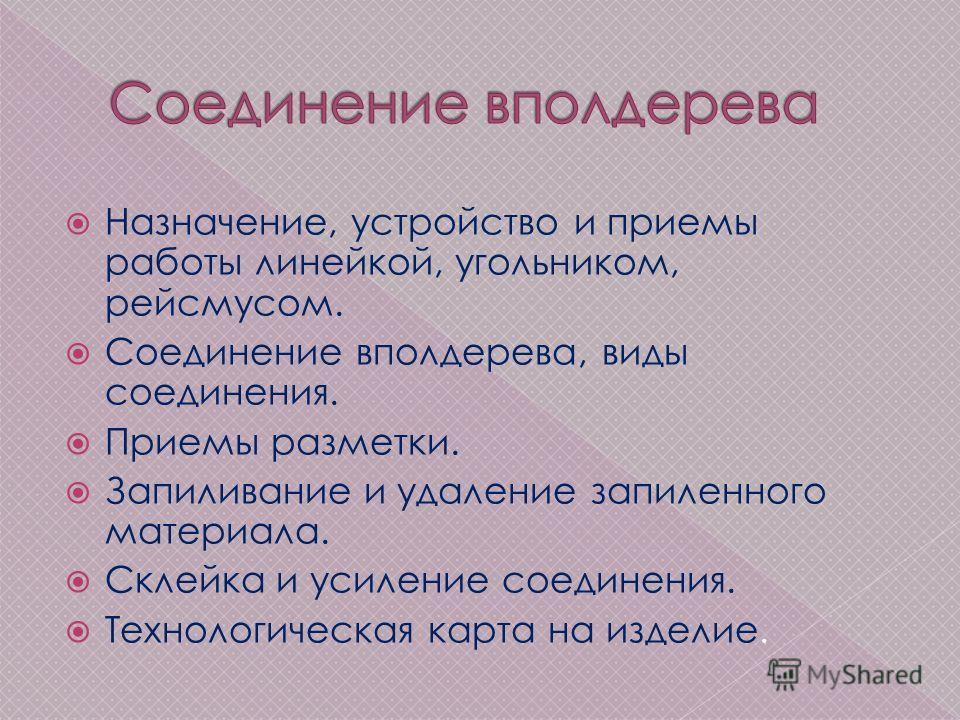 Соединение вполдерева

Назначение, устройство и приемы работы линейкой, угольником, рейсмусом.

Соединение вполдерева, виды соединения.

Приемы разметки.

Запиливание и удаление запиленного материала.

Склейка и усиление соединения.

Технологическая карта на изделие.

MyShared